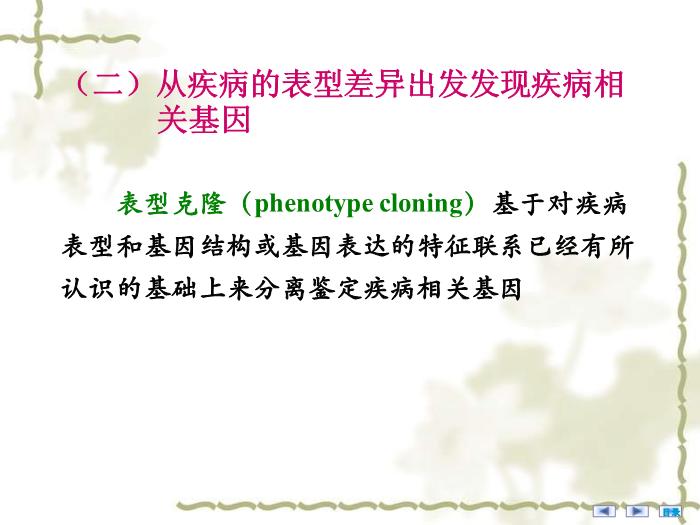 （二）从疾病的表型差异出发发现疾病相关基因

表型克隆（phenotype cloning）基于对疾病表型和基因结构或基因表达的特征联系已经有所认识的基础上来分离鉴定疾病相关基因

目录